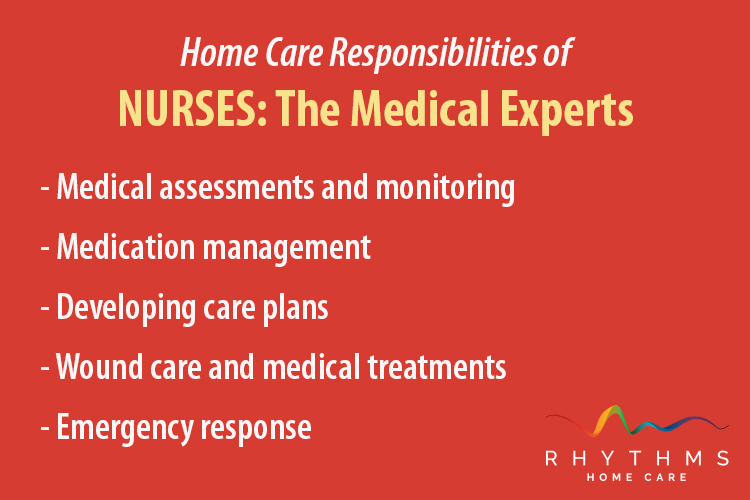 Home Care Responsibilities of
NURSES: The Medical Experts

- Medical assessments and monitoring
- Medication management
- Developing care plans
- Wound care and medical treatments
- Emergency response

RHYTHMS
HOME CARE